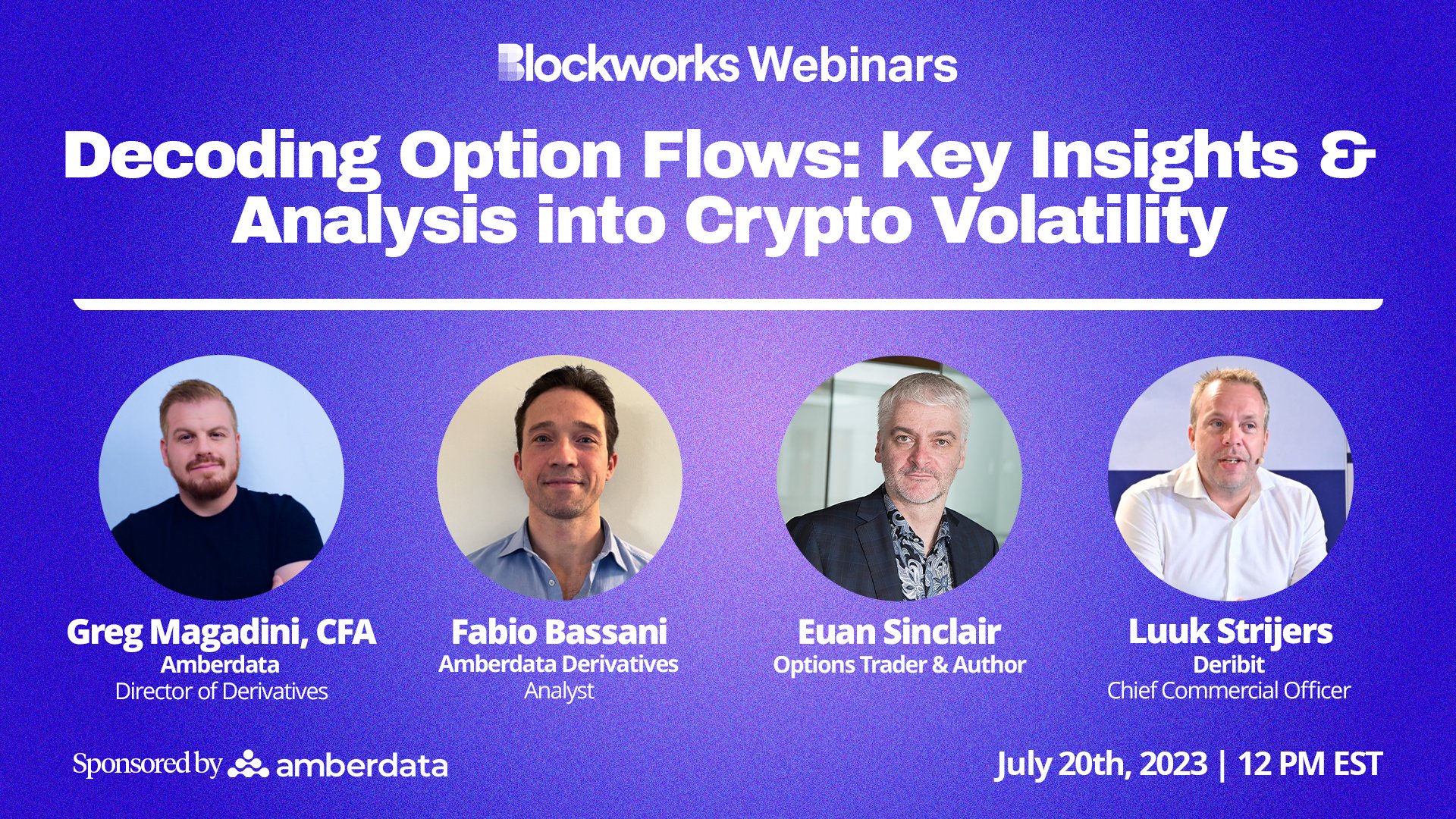 Blockworks Webinars

Decoding Option Flows: Key Insights & Analysis into Crypto Volatility

Greg Magadini, CFA
Amberdata
Director of Derivatives

Fabio Bassani
Amberdata Derivatives
Analyst

Euan Sinclair
Options Trader & Author

Luuk Strijers
Deribit
Chief Commercial Officer

Sponsored by amberdata

July 20th, 2023 | 12 PM EST